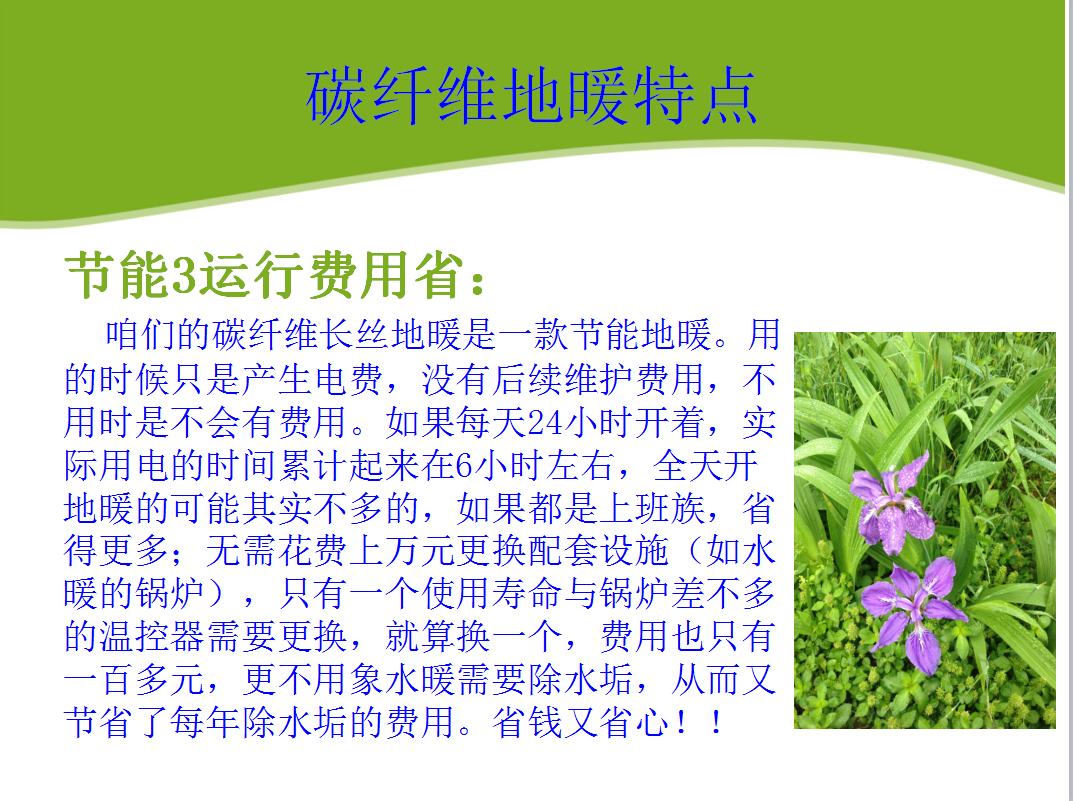 碳纤维地暖特点

节能3运行费用省：

咱们的碳纤维长丝地暖是一款节能地暖。用的时候只是产生电费，没有后续维护费用，不用时是不会有费用。如果每天24小时开着，实际用电的时间累计起来在6小时左右，全天开地暖的可能其实不多的，如果都是上班族，省得更多；无需花费上万元更换配套设施（如水暖的锅炉），只有一个使用寿命与锅炉差不多的温控器需要更换，就算换一个，费用也只有一百多元，更不用象水暖需要除水垢，从而又节省了每年除水垢的费用。省钱又省心！！